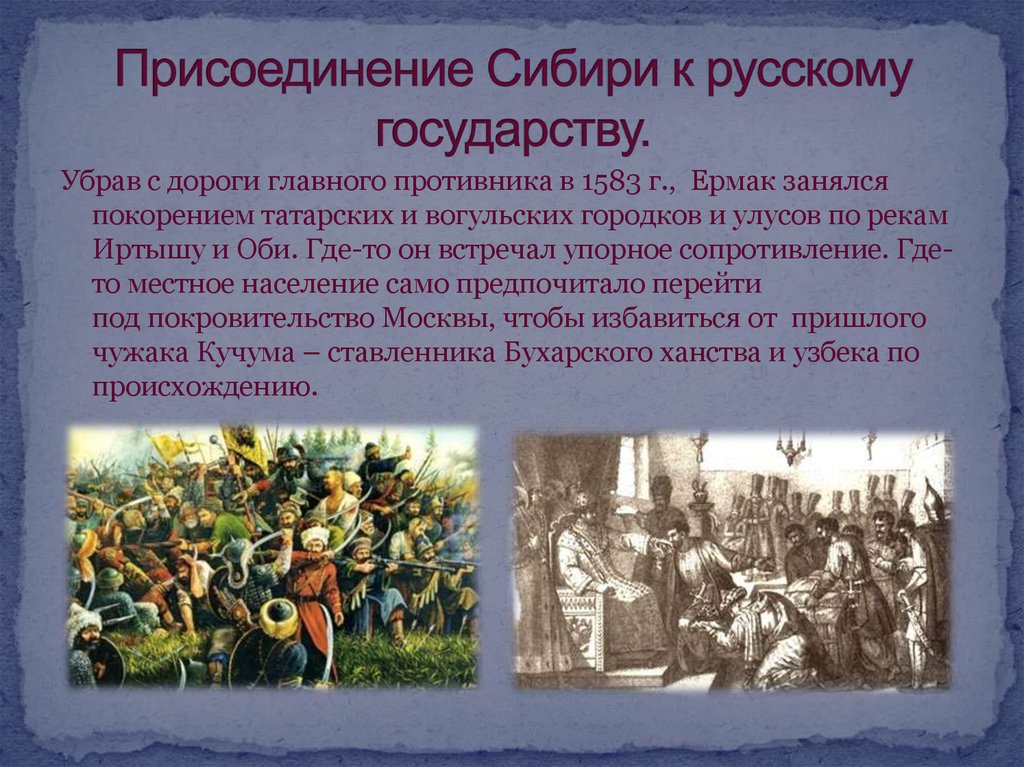 Присоединение Сибири к русскому государству.

Убрав с дороги главного противника в 1583 г., Ермак занялся покорением татарских и вогульских городков и улусов по рекам Иртышу и Оби. Где-то он встречал упорное сопротивление. Где-то местное население само предпочитало перейти под покровительство Москвы, чтобы избавиться от пришлого чужака Кучума – ставленника Бухарского ханства и узбека по происхождению.